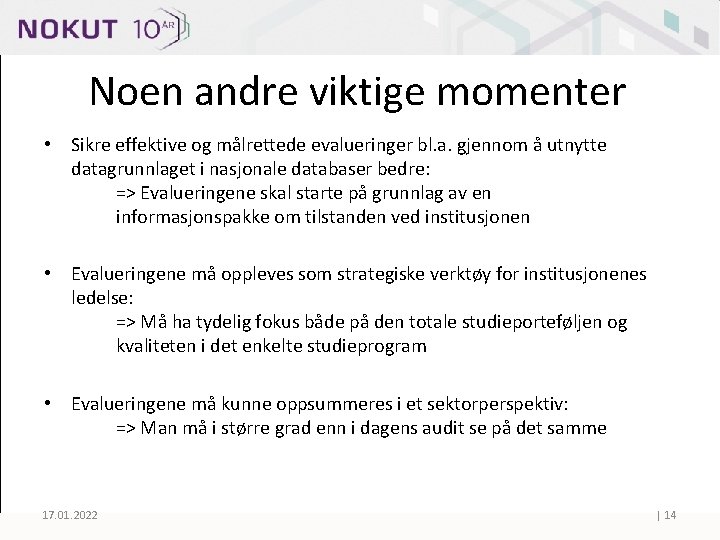 NOKUT 10 ÅR

Noen andre viktige momenter

• Sikre effektive og målrettede evalueringer bl.a. gjennom å utnytte datagrunnlaget i nasjonale databaser bedre:
=> Evalueringene skal starte på grunnlag av en informasjonspakke om tilstanden ved institusjonen

• Evalueringene må oppleves som strategiske verktøy for institusjonenes ledelse:
=> Må ha tydelig fokus både på den totale studieporteføljen og kvaliteten i det enkelte studieprogram

• Evalueringene må kunne oppsummeres i et sektorperspektiv:
=> Man må i større grad enn i dagens audit se på det samme

17.01.2022

| 14